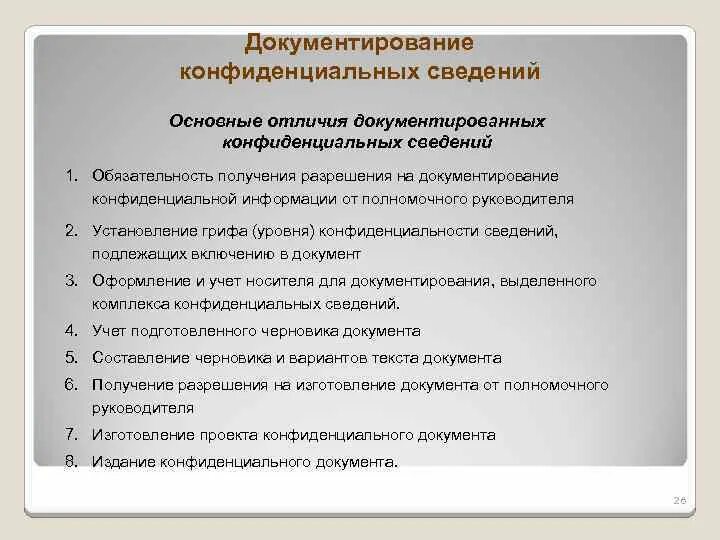 Документирование конфиденциальных сведений

Основные отличия документированных конфиденциальных сведений

1. Обязательность получения разрешения на документирование конфиденциальной информации от полномочного руководителя
2. Установление грифа (уровня) конфиденциальности сведений, подлежащих включению в документ
3. Оформление и учет носителя для документирования, выделенного комплекса конфиденциальных сведений.
4. Учет подготовленного черновика документа
5. Составление черновика и вариантов текста документа
6. Получение разрешения на изготовление документа от полномочного руководителя
7. Изготовление проекта конфиденциального документа
8. Издание конфиденциального документа.

26